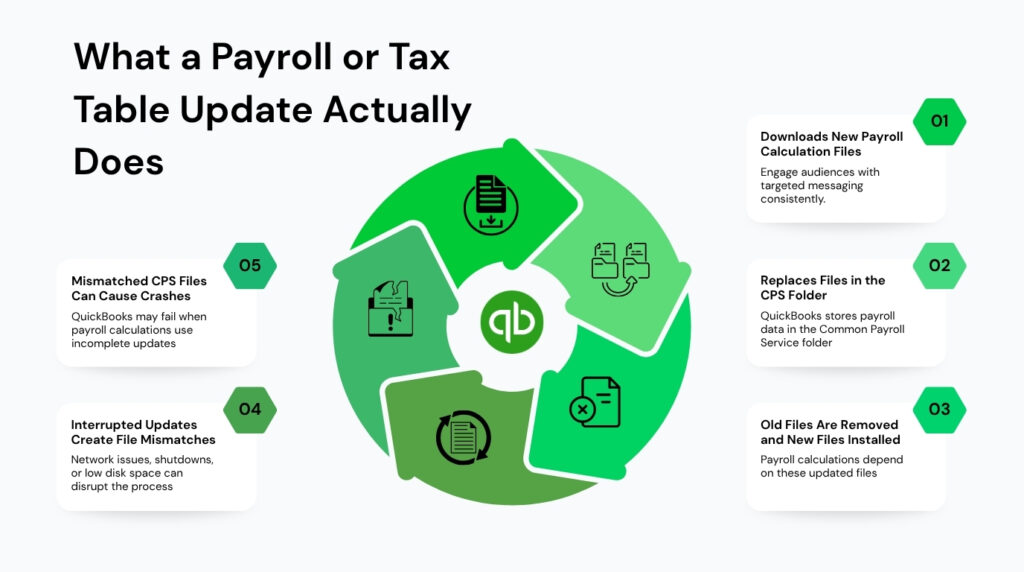 What a Payroll or Tax Table Update Actually Does

01
Downloads New Payroll Calculation Files
Engage audiences with targeted messaging consistently.

02
Replaces Files in the CPS Folder
QuickBooks stores payroll data in the Common Payroll Service folder

03
Old Files Are Removed and New Files Installed
Payroll calculations depend on these updated files

04
Interrupted Updates Create File Mismatches
Network issues, shutdowns, or low disk space can disrupt the process

05
Mismatched CPS Files Can Cause Crashes
QuickBooks may fail when payroll calculations use incomplete updates